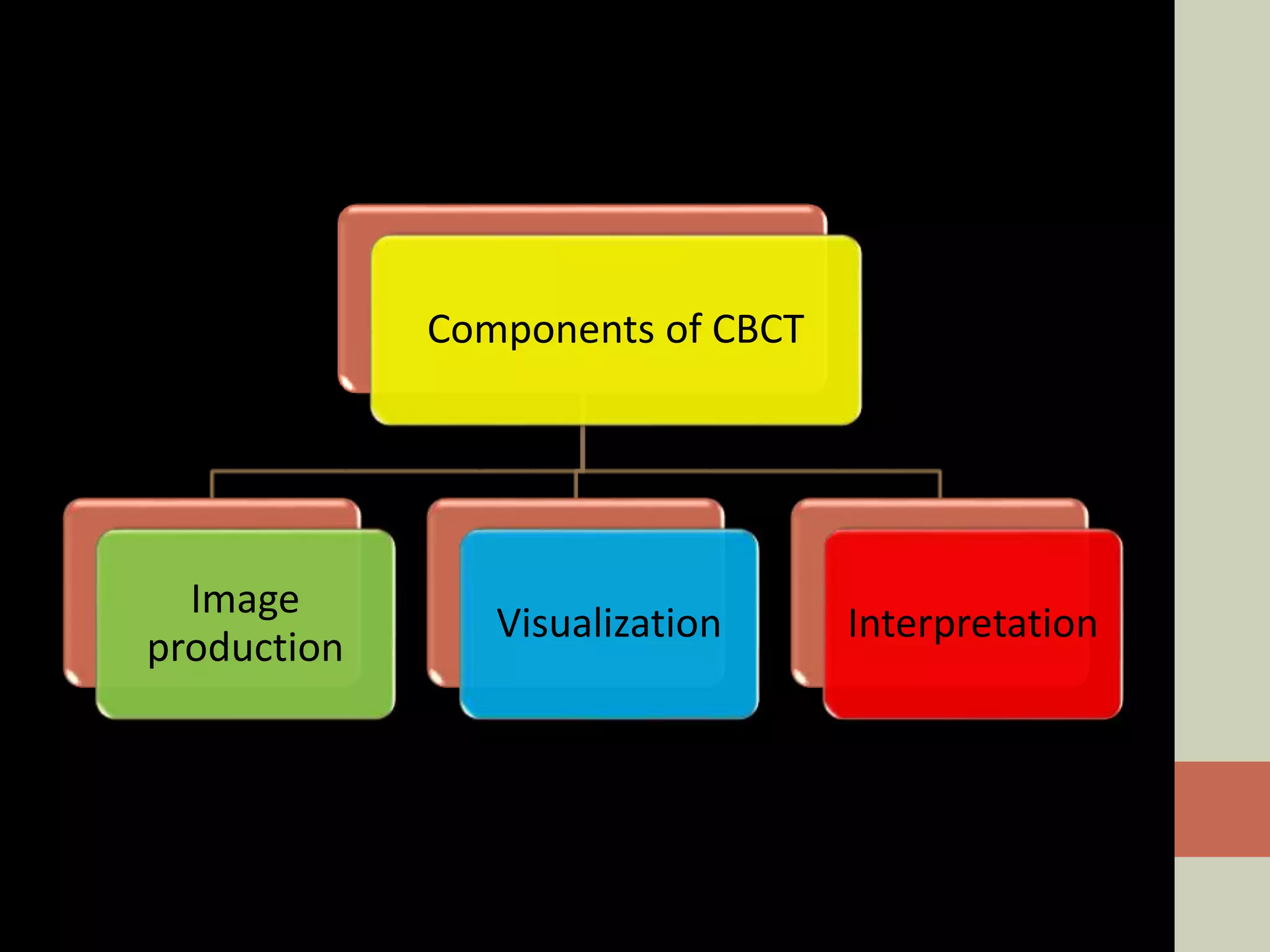 Components of CBCT

Image production

Visualization

Interpretation